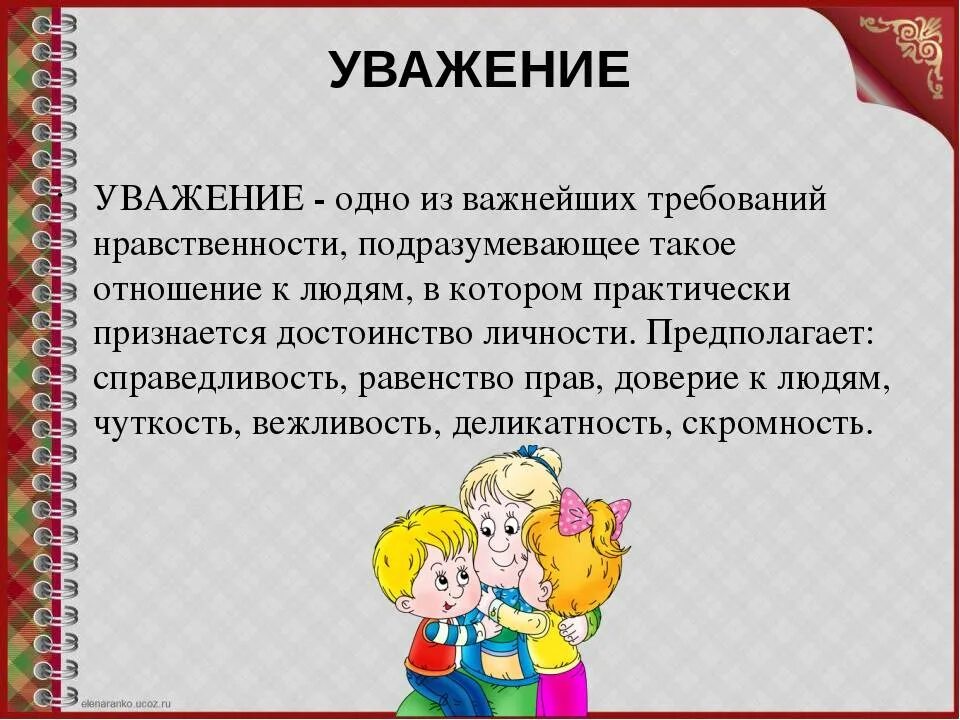 УВАЖЕНИЕ

УВАЖЕНИЕ - одно из важнейших требований нравственности, подразумевающее такое отношение к людям, в котором практически признается достоинство личности. Предполагает: справедливость, равенство прав, доверие к людям, чуткость, вежливость, деликатность, скромность.

elenaranko.ucoz.ru